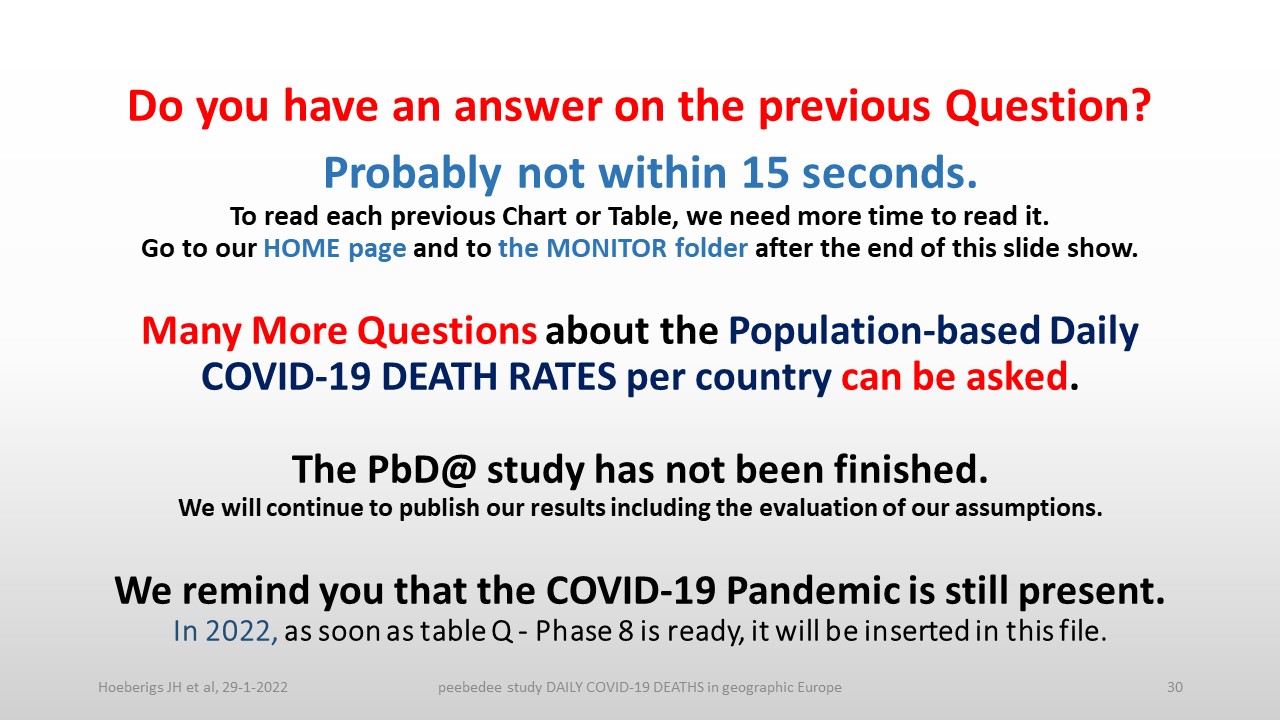 Do you have an answer on the previous Question?

Probably not within 15 seconds.

To read each previous Chart or Table, we need more time to read it.
Go to our HOME page and to the MONITOR folder after the end of this slide show.

Many More Questions about the Population-based Daily COVID-19 DEATH RATES per country can be asked.

The PbD@ study has not been finished.

We will continue to publish our results including the evaluation of our assumptions.

We remind you that the COVID-19 Pandemic is still present.

In 2022, as soon as table Q - Phase 8 is ready, it will be inserted in this file.

Hoeberigs JH et al, 29-1-2022

peebedee study DAILY COVID-19 DEATHS in geographic Europe

30